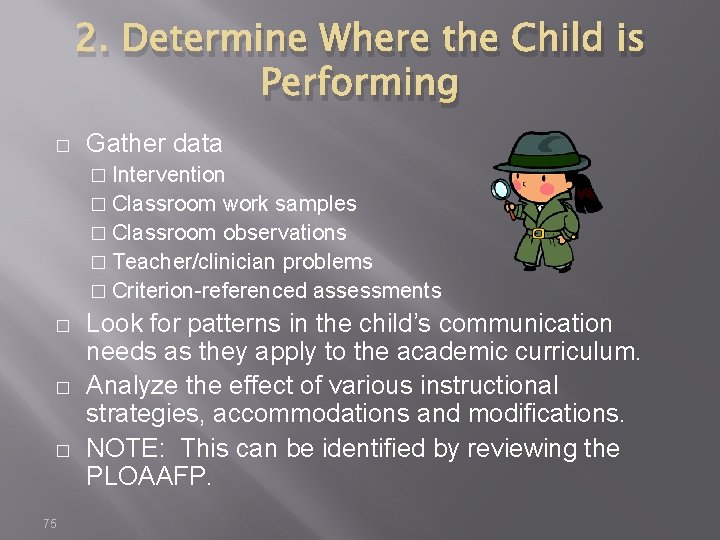 2. Determine Where the Child is Performing

□ Gather data
□ Intervention
□ Classroom work samples
□ Classroom observations
□ Teacher/clinician problems
□ Criterion-referenced assessments

□ Look for patterns in the child's communication needs as they apply to the academic curriculum.

□ Analyze the effect of various instructional strategies, accommodations and modifications.

□ NOTE: This can be identified by reviewing the PLOAAFP.

75